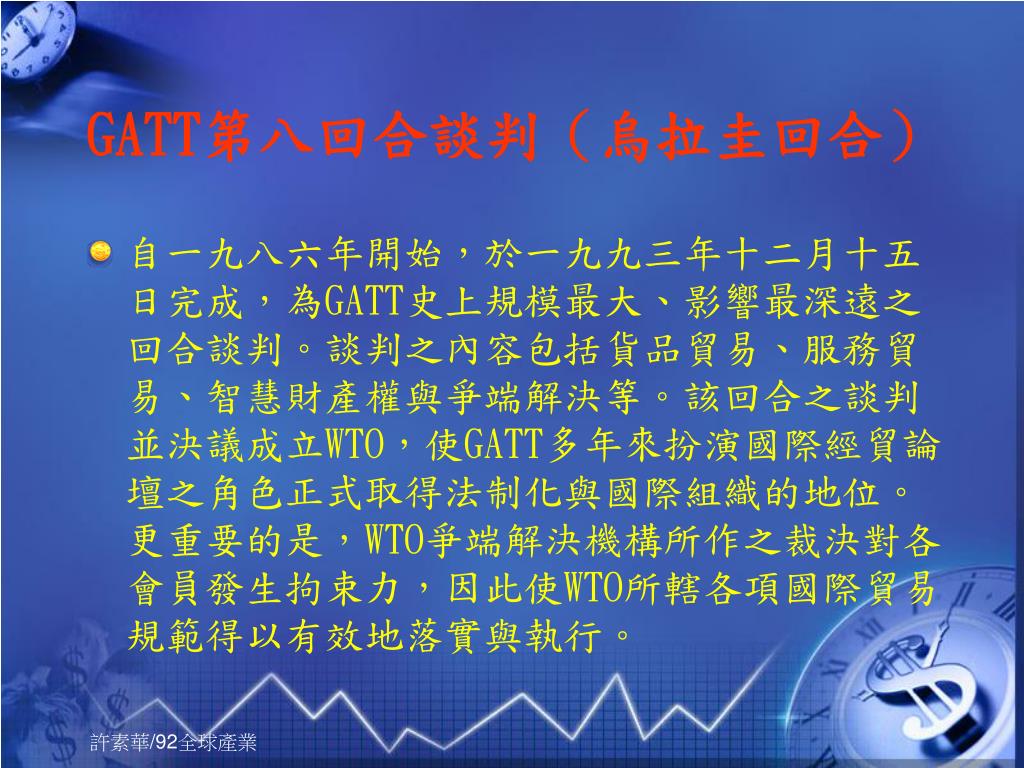 GATT第八回合談判（烏拉圭回合）

自一九八六年開始，於一九九三年十二月十五日完成，為GATT史上規模最大、影響最深遠之回合談判。談判之內容包括貨品貿易、服務貿易、智慧財產權與爭端解決等。該回合之談判並決議成立WTO，使GATT多年來扮演國際經貿論壇之角色正式取得法制化與國際組織的地位。更重要的是，WTO爭端解決機構所作之裁決對各會員發生拘束力，因此使WTO所轄各項國際貿易規範得以有效地落實與執行。

許素華/92全球產業